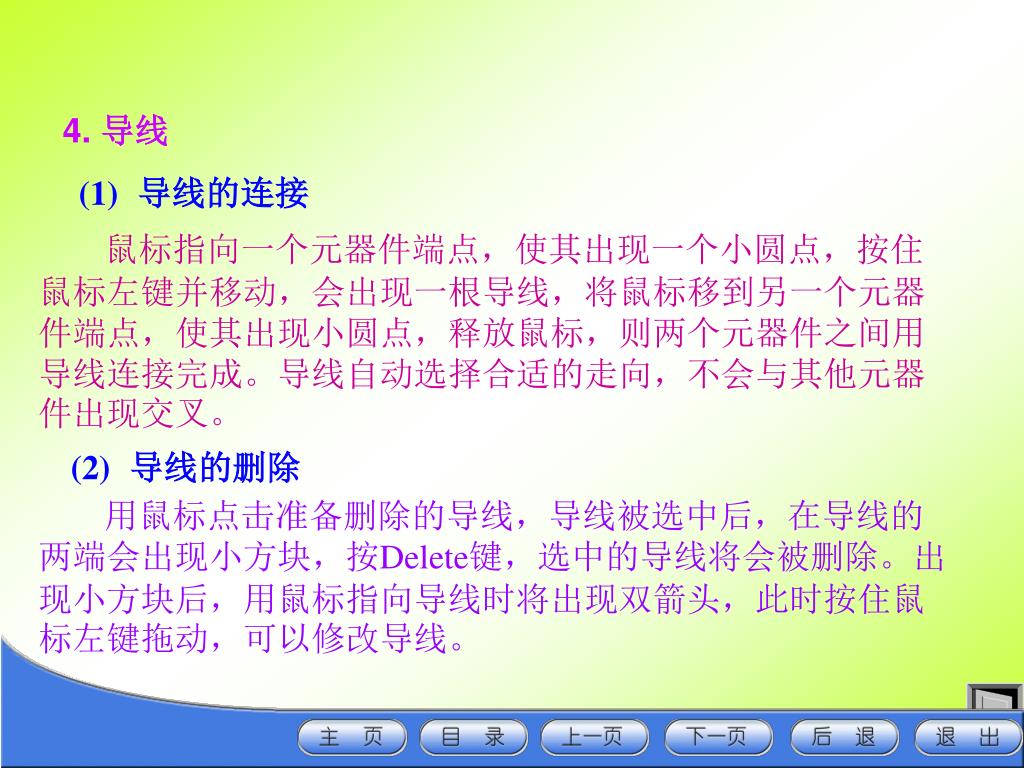 4. 导线

(1) 导线的连接

鼠标指向一个元器件端点，使其出现一个小圆点，按住鼠标左键并移动，会出现一根导线，将鼠标移到另一个元器件端点，使其出现小圆点，释放鼠标，则两个元器件之间用导线连接完成。导线自动选择合适的走向，不会与其他元器件出现交叉。

(2) 导线的删除

用鼠标点击准备删除的导线，导线被选中后，在导线的两端会出现小方块，按Delete键，选中的导线将会被删除。出现小方块后，用鼠标指向导线时将出现双箭头，此时按住鼠标左键拖动，可以修改导线。

主 页 目 录 上一页 下一页 后 退 退 出